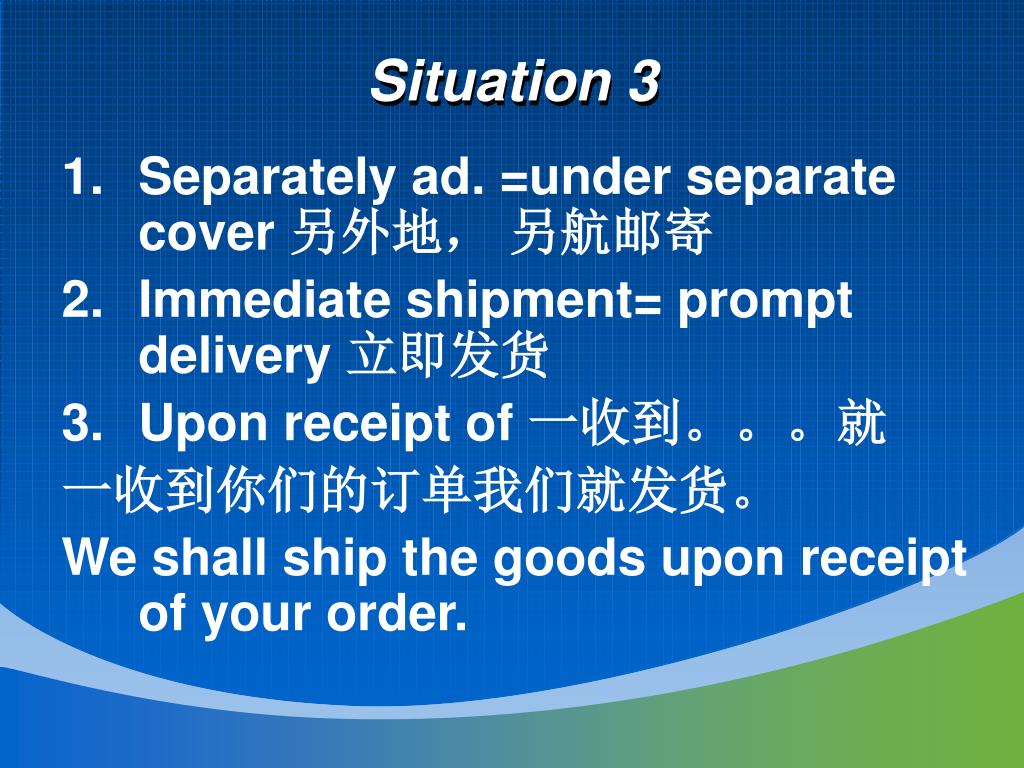 Situation 3

1. Separately ad. =under separate cover 另外地， 另航邮寄

2. Immediate shipment= prompt delivery 立即发货

3. Upon receipt of 一收到。。。就

一收到你们的订单我们就发货。

We shall ship the goods upon receipt of your order.